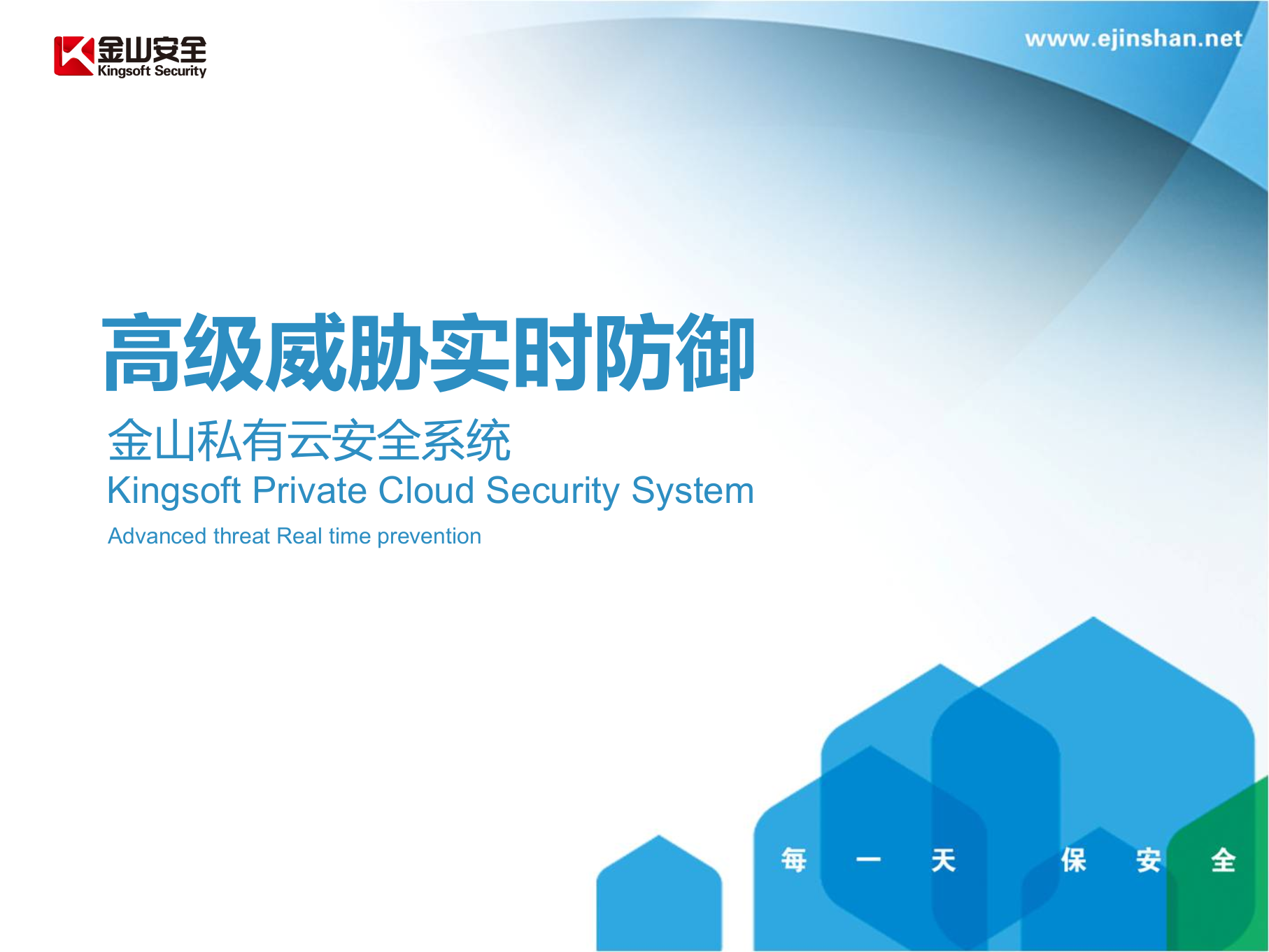 金山安全
Kingsoft Security

www.ejinshan.net

高级威胁实时防御

金山私有云安全系统

Kingsoft Private Cloud Security System

Advanced threat Real time prevention

每 一 天 保 安 全